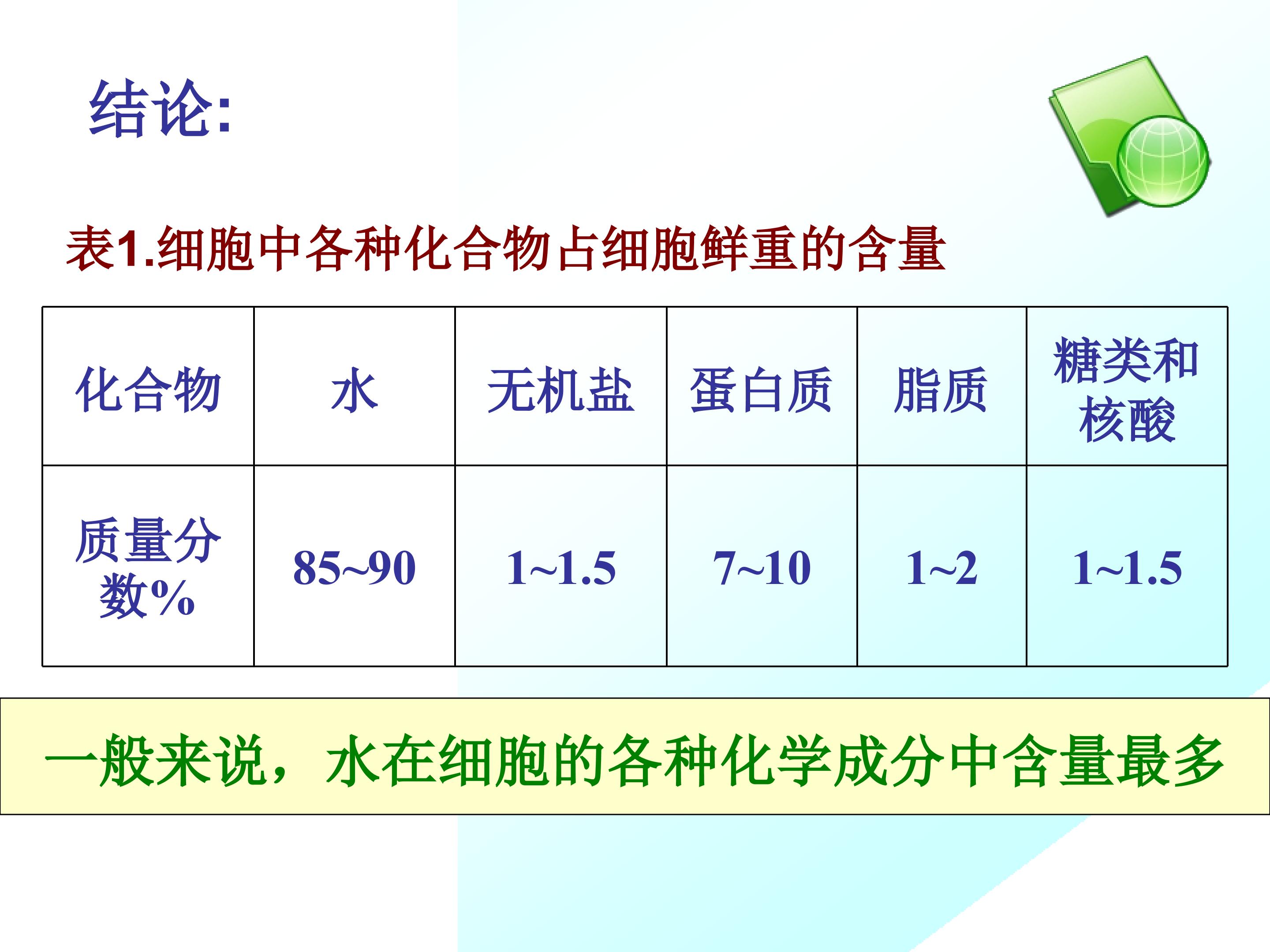 结论:

表1.细胞中各种化合物占细胞鲜重的含量

| 化合物 | 水 | 无机盐 | 蛋白质 | 脂质 | 糖类和核酸 |
|---|---|---|---|---|---|
| 质量分数% | 85~90 | 1~1.5 | 7~10 | 1~2 | 1~1.5 |

一般来说，水在细胞的各种化学成分中含量最多